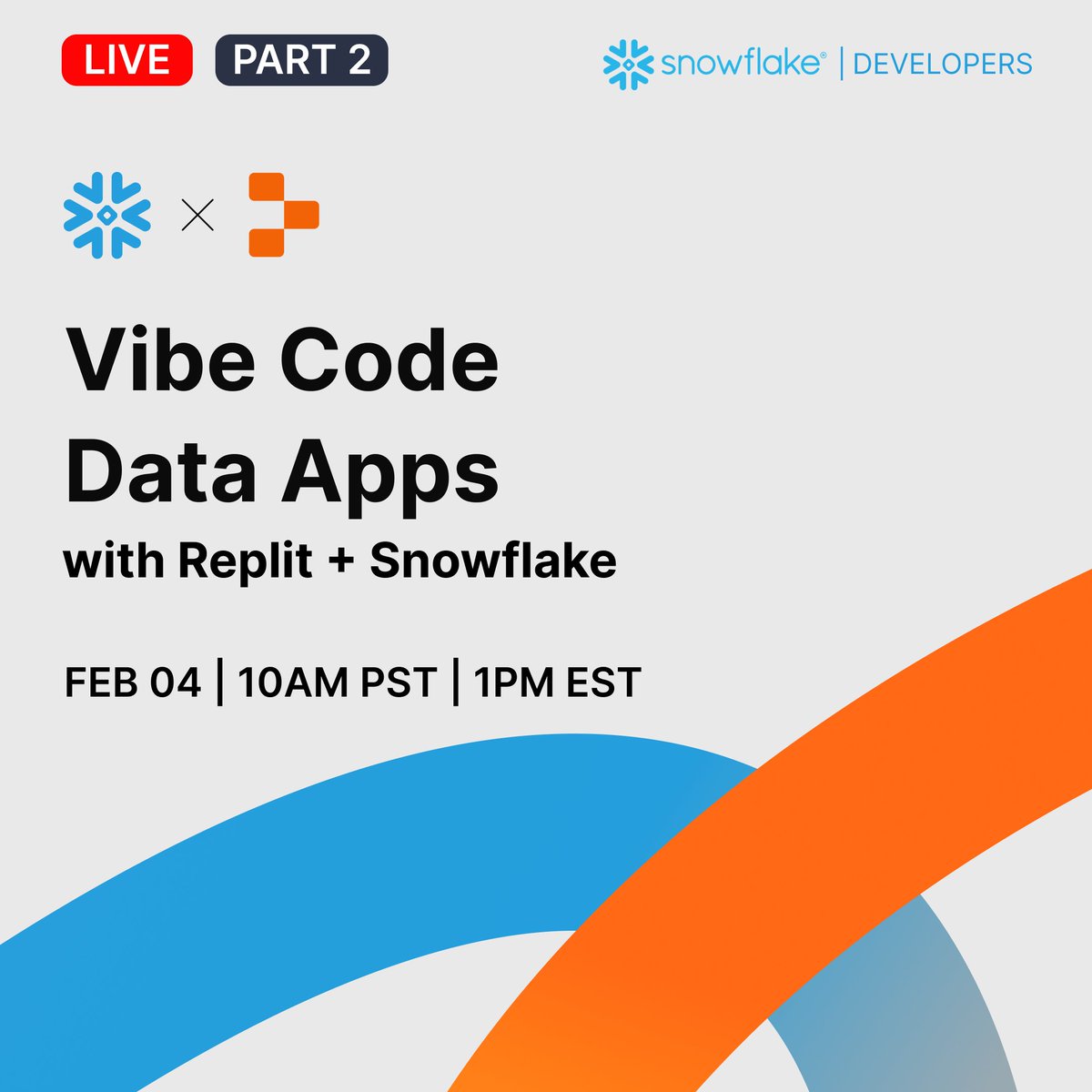 LIVE PART 2

snowflake® | DEVELOPERS

×

Vibe Code Data Apps

with Replit + Snowflake

FEB 04 | 10AM PST | 1PM EST